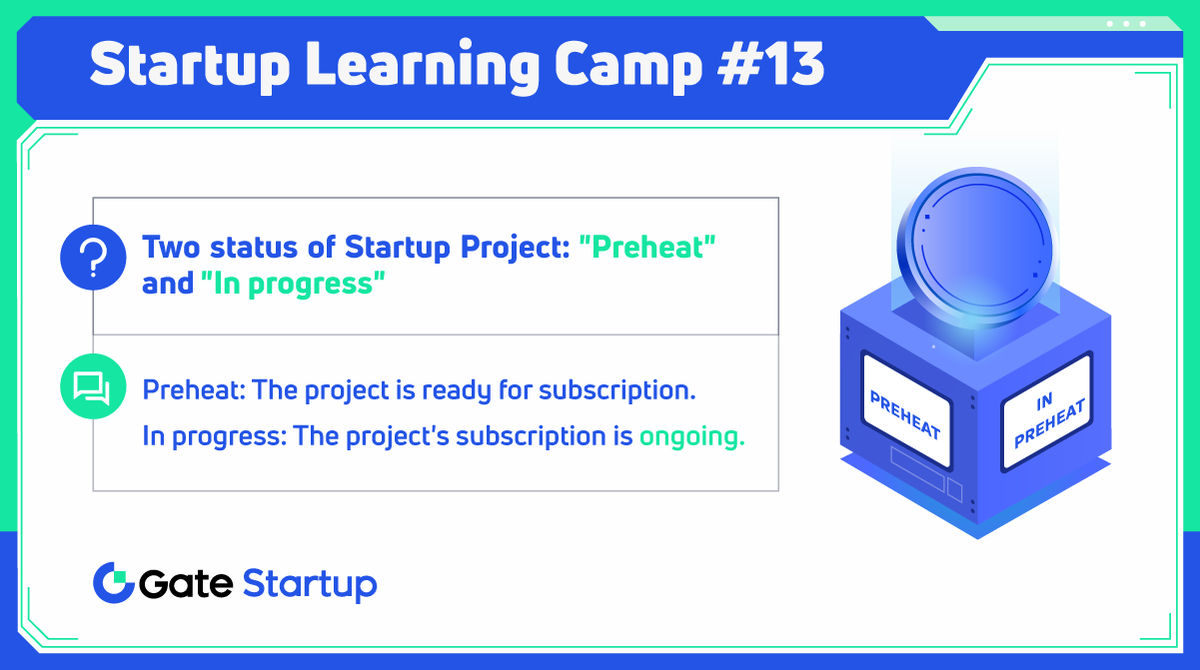 Startup Learning Camp #13

Two status of Startup Project: "Preheat" and "In progress"

Preheat: The project is ready for subscription.

In progress: The project's subscription is ongoing.

PREHEAT

IN PREHEAT

Gate Startup